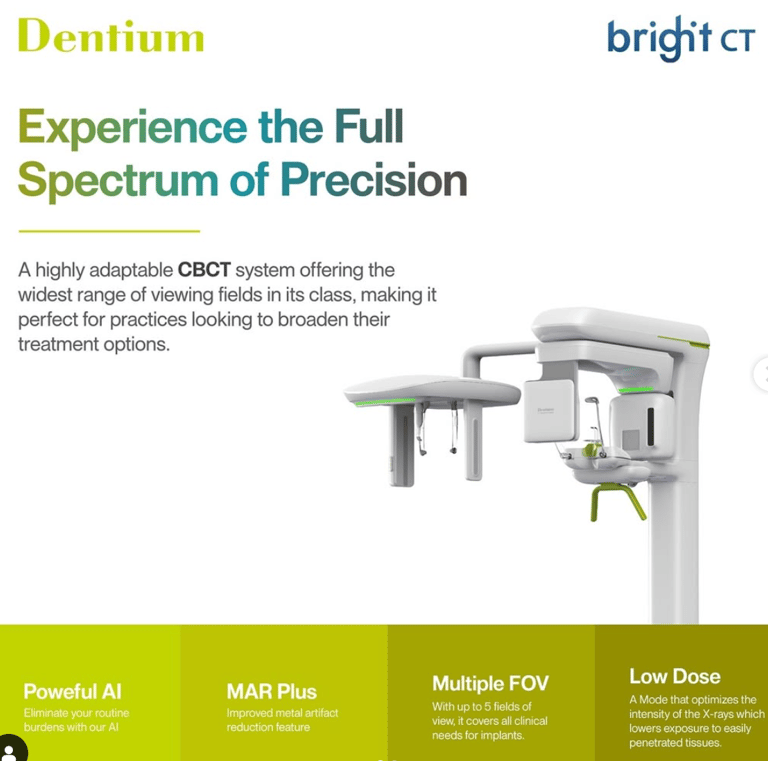 Dentium

bright CT

Experience the Full Spectrum of Precision

A highly adaptable **CBCT** system offering the widest range of viewing fields in its class, making it perfect for practices looking to broaden their treatment options.

Poweful AI
Eliminate your routine burdens with our AI

MAR Plus
Improved metal artifact reduction feature

Multiple FOV
With up to 5 fields of view, it covers all clinical needs for implants.

Low Dose
A Mode that optimizes the intensity of the X-rays which lowers exposure to easily penetrated tissues.